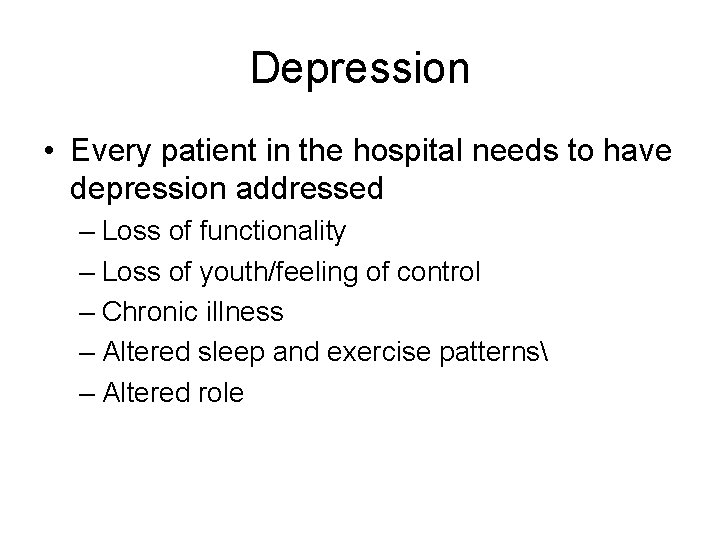 Depression

• Every patient in the hospital needs to have depression addressed
– Loss of functionality
– Loss of youth/feeling of control
– Chronic illness
– Altered sleep and exercise patterns\
– Altered role